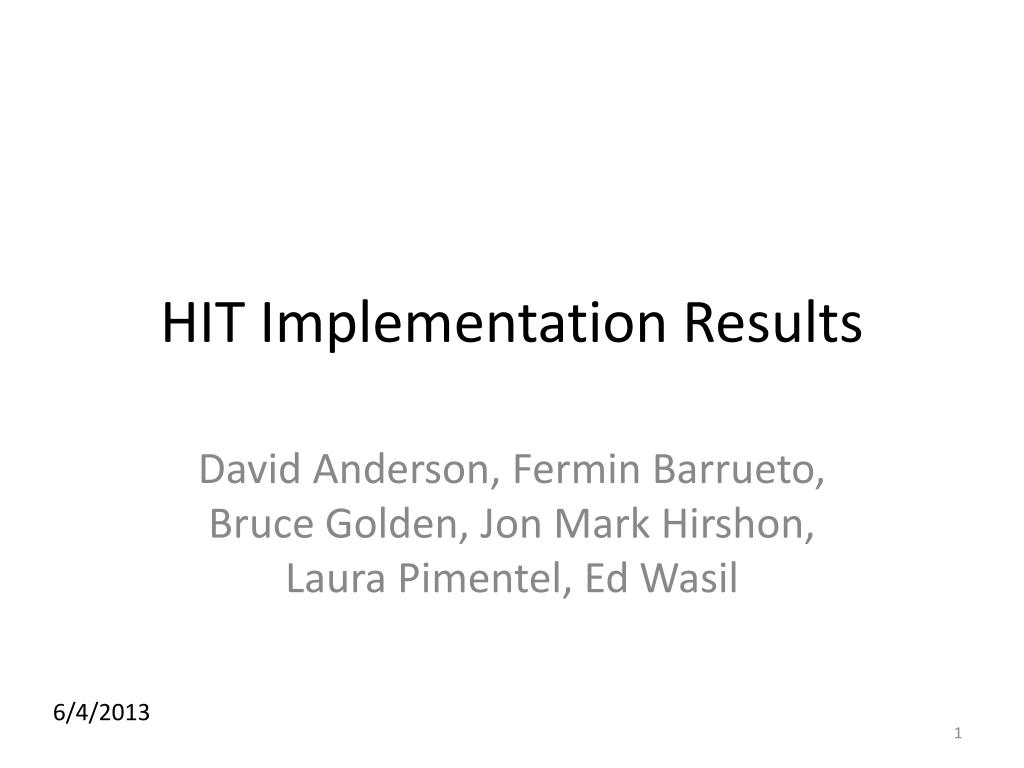 HIT Implementation Results

David Anderson, Fermin Barrueto, Bruce Golden, Jon Mark Hirshon, Laura Pimentel, Ed Wasil

6/4/2013

1